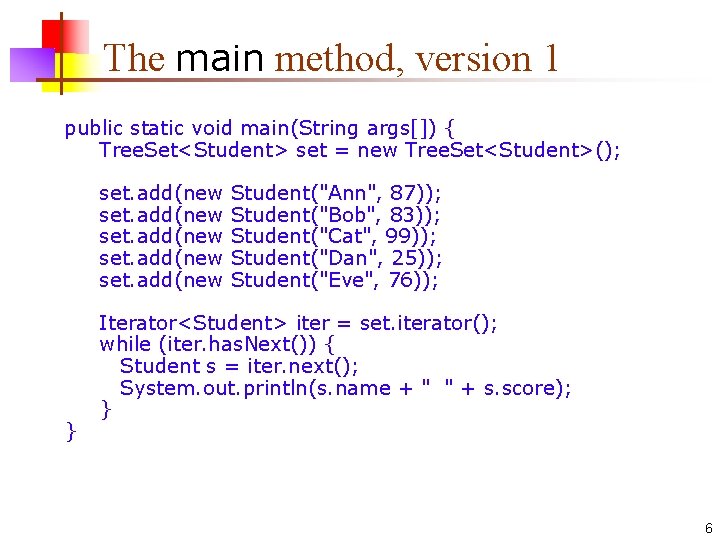 The main method, version 1

public static void main(String args[]) {
    TreeSet<Student> set = new TreeSet<Student>();

    set.add(new Student("Ann", 87));
    set.add(new Student("Bob", 83));
    set.add(new Student("Cat", 99));
    set.add(new Student("Dan", 25));
    set.add(new Student("Eve", 76));

    Iterator<Student> iter = set.iterator();
    while (iter.hasNext()) {
      Student s = iter.next();
      System.out.println(s.name + "  " + s.score);
    }
}

6